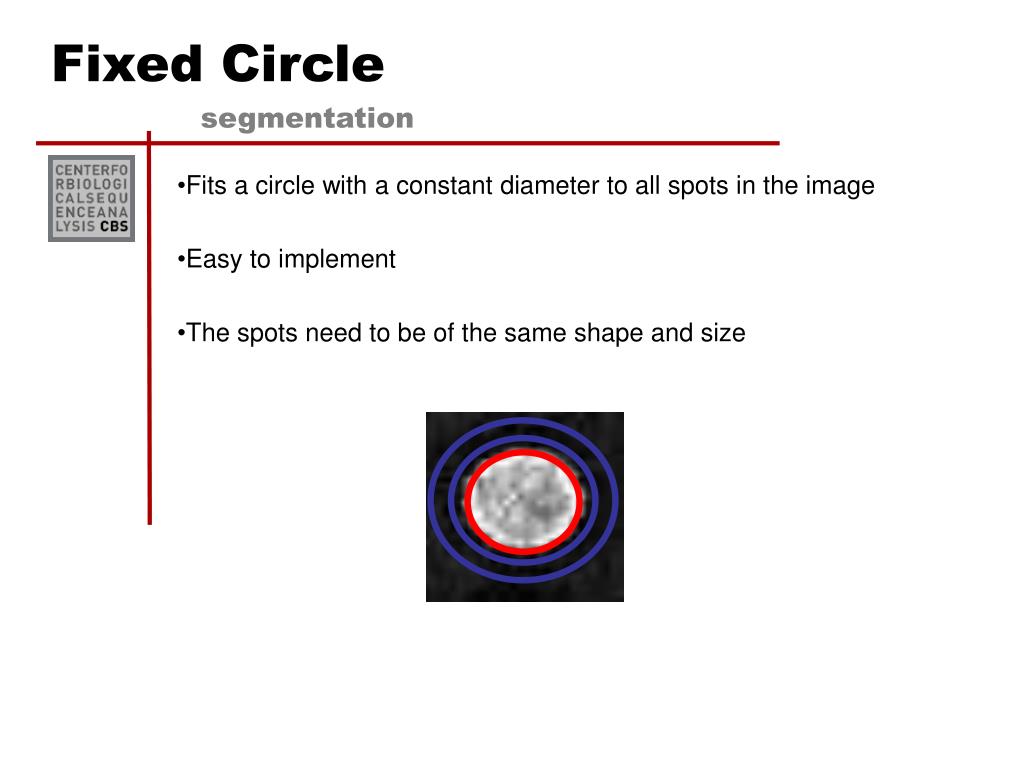 Fixed Circle
segmentation

CENTERFO
RBIOLOGI
CALSEQU
ENCEANA
LYSIS CBS

•Fits a circle with a constant diameter to all spots in the image

•Easy to implement

•The spots need to be of the same shape and size